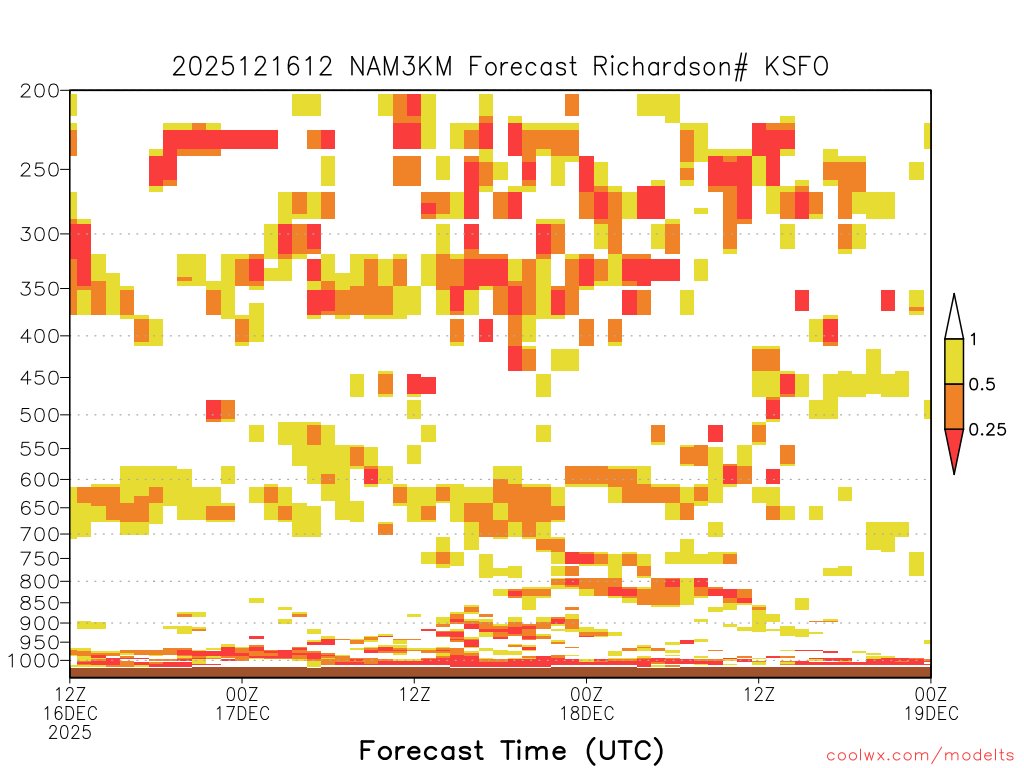 2025121612 NAM3KM Forecast Richardson# KSFO

200
250
300
350
400
450
500
550
600
650
700
750
800
850
900
950
1000

1
0.5
0.25

12Z
16DEC
2025
00Z
17DEC
12Z
00Z
18DEC
12Z
00Z
19DEC

Forecast Time (UTC)

coolwx.com/modelts